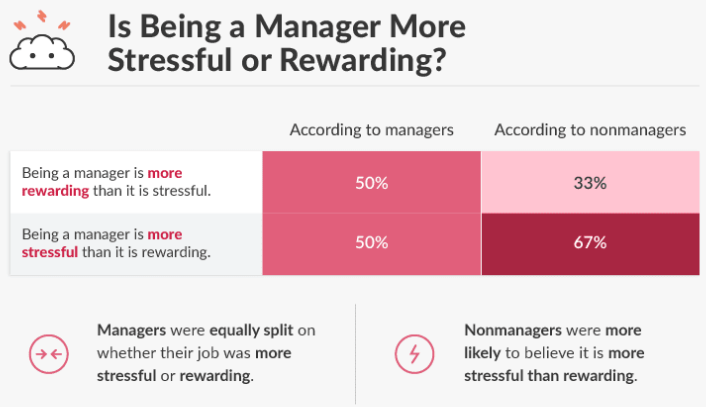 Is Being a Manager More Stressful or Rewarding?

| | According to managers | According to nonmanagers |
|---|---|---|
| Being a manager is more rewarding than it is stressful. | 50% | 33% |
| Being a manager is more stressful than it is rewarding. | 50% | 67% |

Managers were equally split on whether their job was more stressful or rewarding.

Nonmanagers were more likely to believe it is more stressful than rewarding.